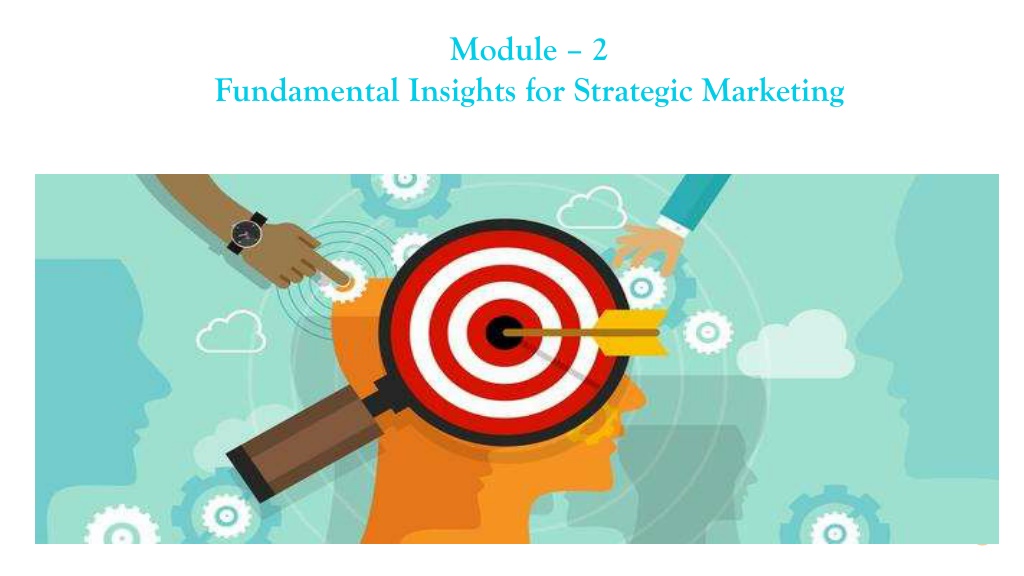 Module – 2
Fundamental Insights for Strategic Marketing